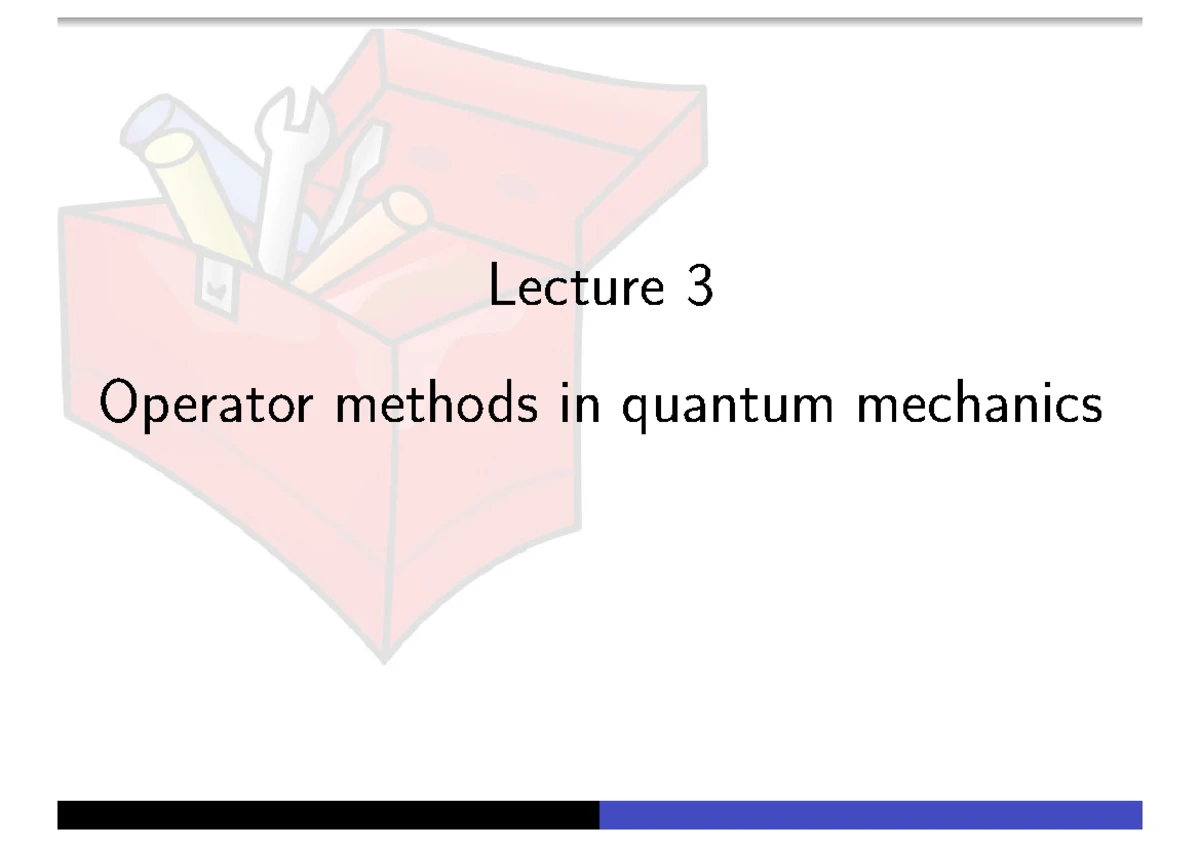 Lecture 3

Operator methods in quantum mechanics